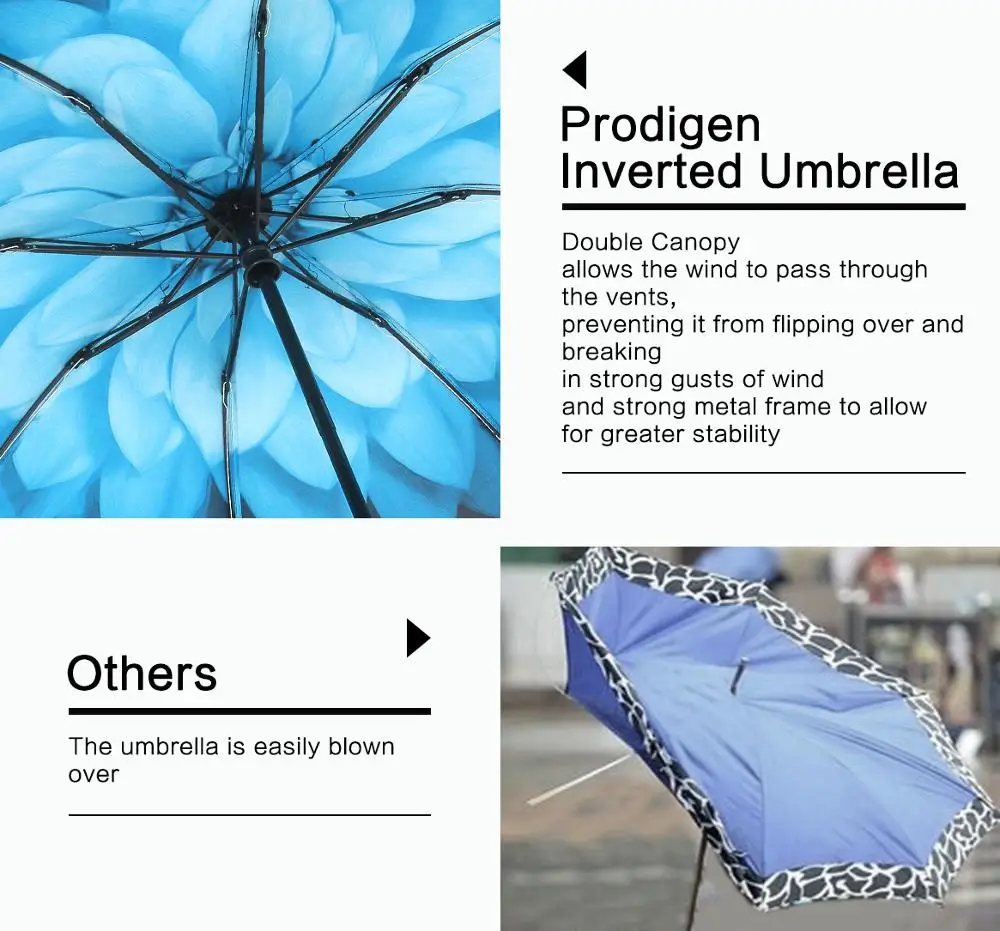 Prodigen
Inverted Umbrella

Double Canopy
allows the wind to pass through the vents,
preventing it from flipping over and breaking
in strong gusts of wind
and strong metal frame to allow for greater stability

Others

The umbrella is easily blown over